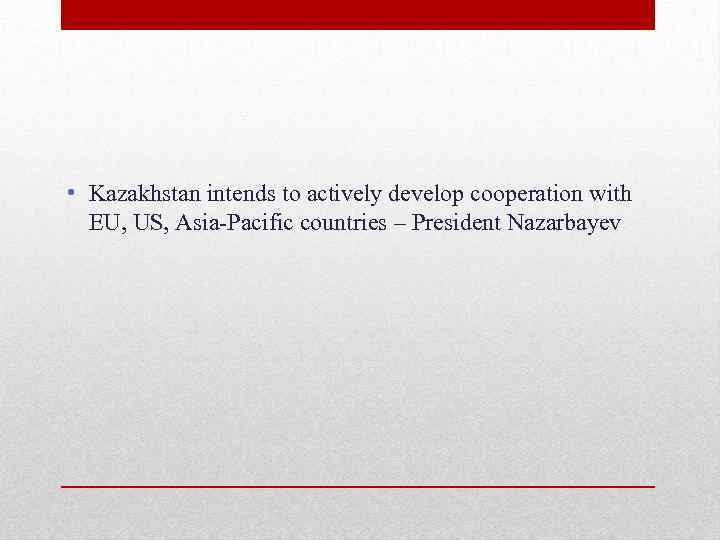 • Kazakhstan intends to actively develop cooperation with EU, US, Asia-Pacific countries – President Nazarbayev